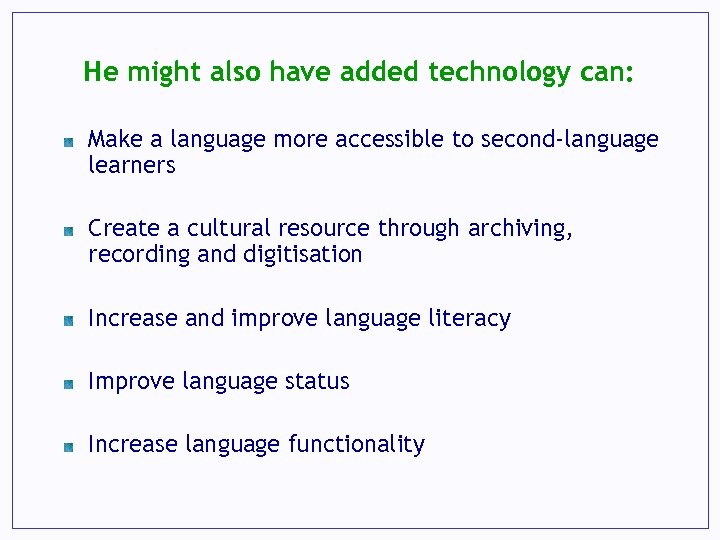 He might also have added technology can:

- Make a language more accessible to second-language learners

- Create a cultural resource through archiving, recording and digitisation

- Increase and improve language literacy

- Improve language status

- Increase language functionality